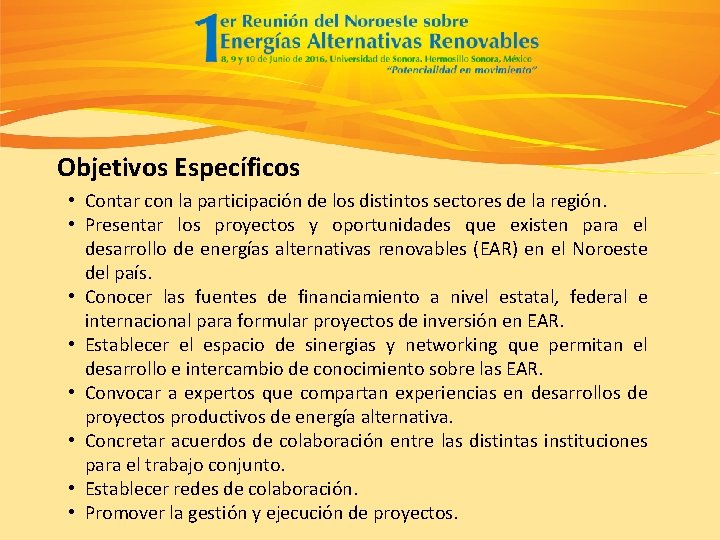 1er Reunión del Noroeste sobre Energías Alternativas Renovables
8, 9 y 10 de Junio de 2016, Universidad de Sonora. Hermosillo Sonora, México
"Potencialidad en movimiento"

Objetivos Específicos

• Contar con la participación de los distintos sectores de la región.
• Presentar los proyectos y oportunidades que existen para el desarrollo de energías alternativas renovables (EAR) en el Noroeste del país.
• Conocer las fuentes de financiamiento a nivel estatal, federal e internacional para formular proyectos de inversión en EAR.
• Establecer el espacio de sinergias y networking que permitan el desarrollo e intercambio de conocimiento sobre las EAR.
• Convocar a expertos que compartan experiencias en desarrollos de proyectos productivos de energía alternativa.
• Concretar acuerdos de colaboración entre las distintas instituciones para el trabajo conjunto.
• Establecer redes de colaboración.
• Promover la gestión y ejecución de proyectos.